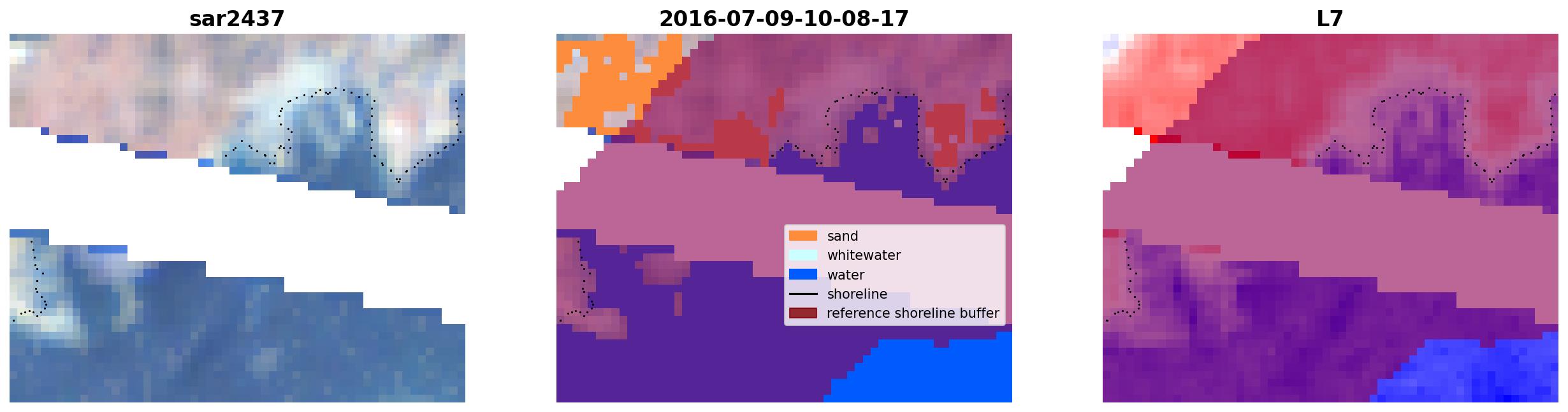 sar2437

2016-07-09-10-08-17

sand
whitewater
water
shoreline
reference shoreline buffer

L7